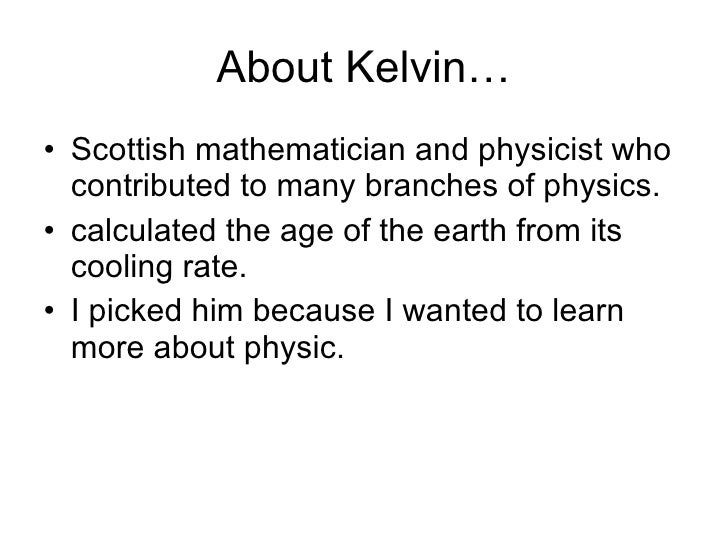 About Kelvin…

• Scottish mathematician and physicist who contributed to many branches of physics.
• calculated the age of the earth from its cooling rate.
• I picked him because I wanted to learn more about physic.